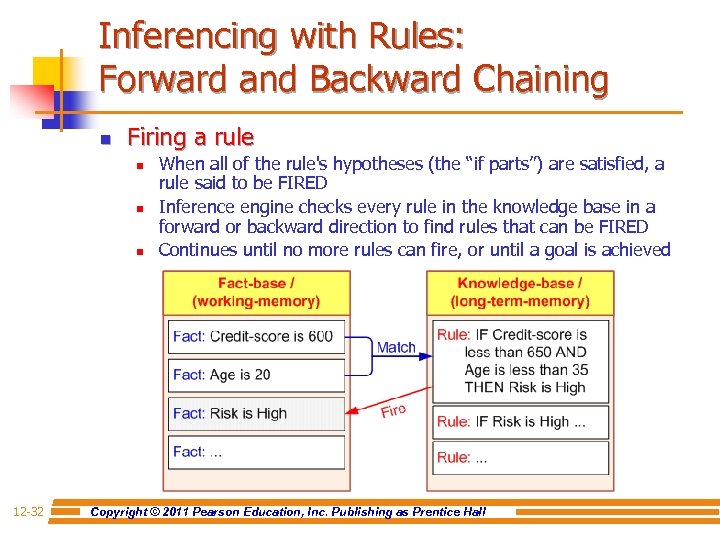 Inferencing with Rules:
Forward and Backward Chaining

Firing a rule
When all of the rule's hypotheses (the "if parts") are satisfied, a rule said to be FIRED
Inference engine checks every rule in the knowledge base in a forward or backward direction to find rules that can be FIRED
Continues until no more rules can fire, or until a goal is achieved

Fact-base / (working-memory)

Fact: Credit-score is 600

Fact: Age is 20

Fact: Risk is High

Fact: ...

Match

Fire

Knowledge-base / (long-term-memory)

Rule: IF Credit-score is less than 650 AND Age is less than 35 THEN Risk is High

Rule: IF Risk is High ...

Rule: ...

12-32 Copyright © 2011 Pearson Education, Inc. Publishing as Prentice Hall